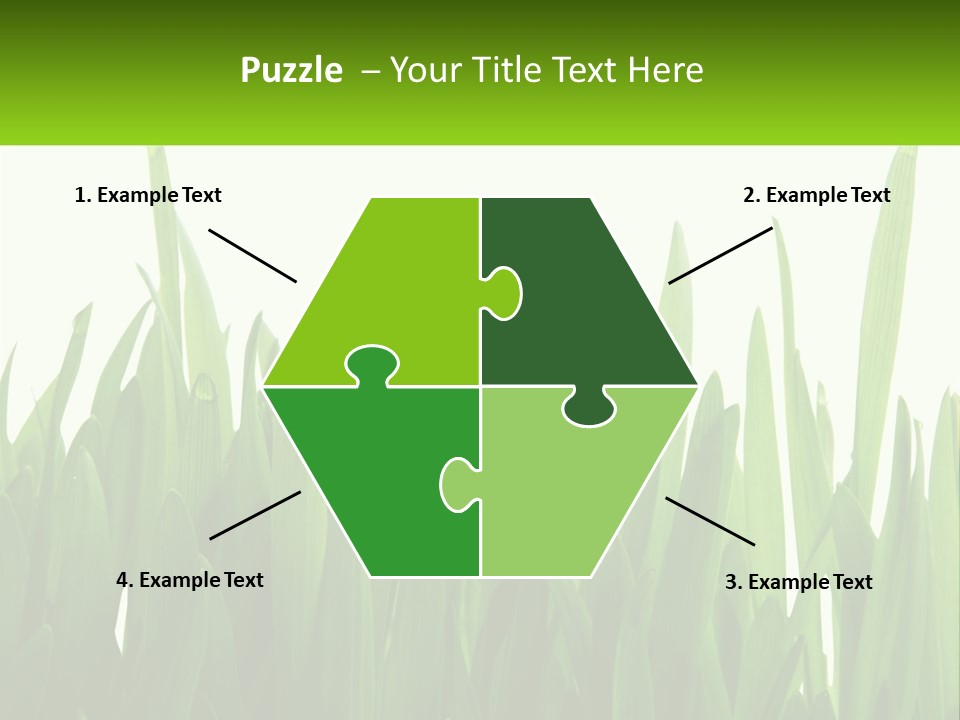 Puzzle – Your Title Text Here

1. Example Text

2. Example Text

4. Example Text

3. Example Text